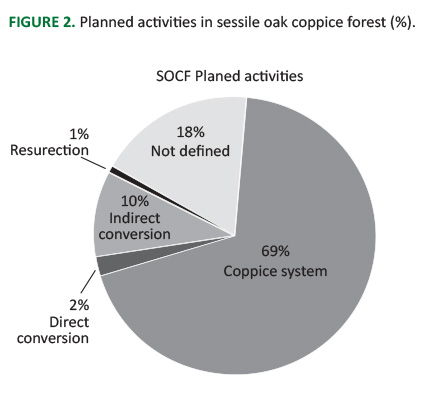 FIGURE 2. Planned activities in sessile oak coppice forest (%).

SOCF Planed activities

1%
Resurection

18%
Not defined

10%
Indirect
conversion

69%
Coppice system

2%
Direct
conversion